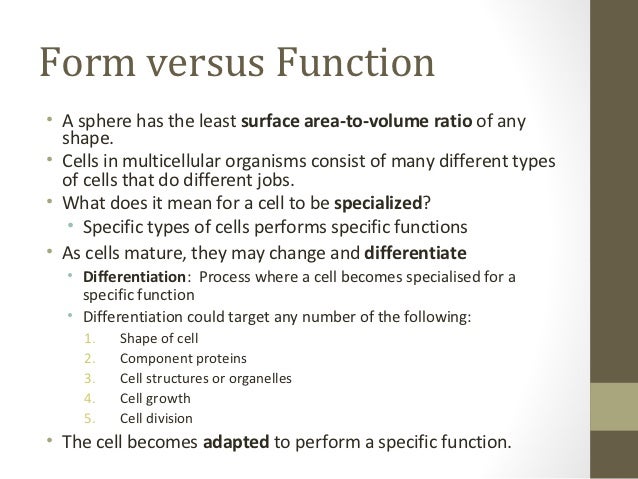 Form versus Function

• A sphere has the least surface area-to-volume ratio of any shape.
• Cells in multicellular organisms consist of many different types of cells that do different jobs.
• What does it mean for a cell to be specialized?
  • Specific types of cells performs specific functions
• As cells mature, they may change and differentiate
  • Differentiation: Process where a cell becomes specialised for a specific function
  • Differentiation could target any number of the following:
    1. Shape of cell
    2. Component proteins
    3. Cell structures or organelles
    4. Cell growth
    5. Cell division
• The cell becomes adapted to perform a specific function.